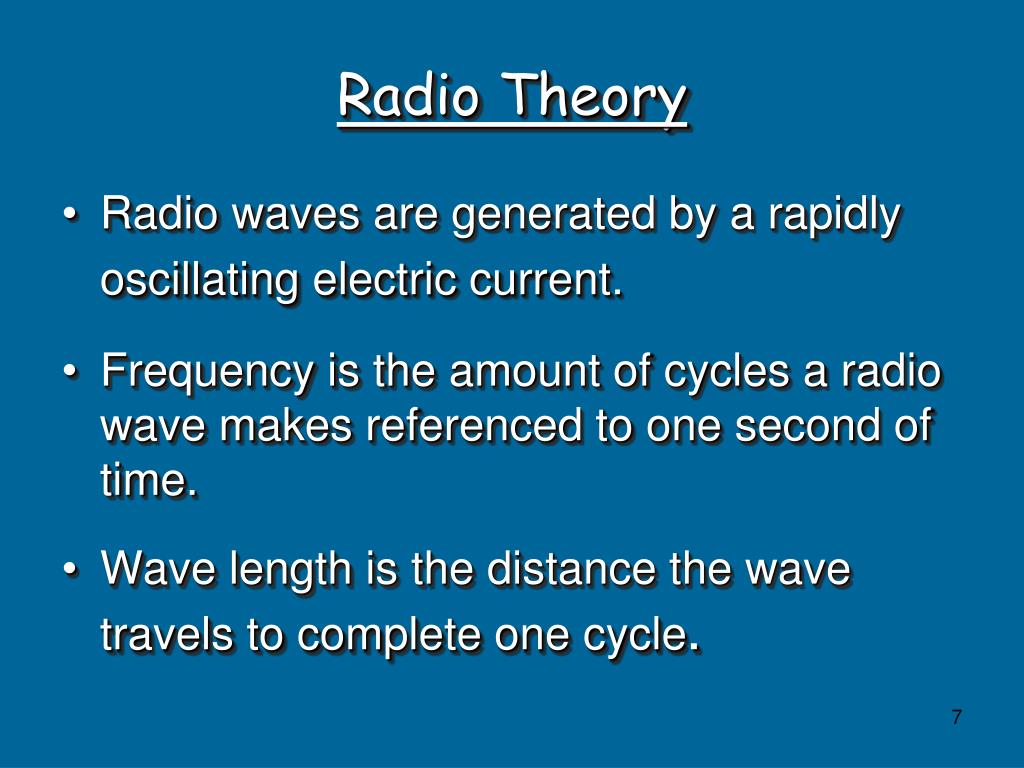 Radio Theory

• Radio waves are generated by a rapidly oscillating electric current.

• Frequency is the amount of cycles a radio wave makes referenced to one second of time.

• Wave length is the distance the wave travels to complete one cycle.

7